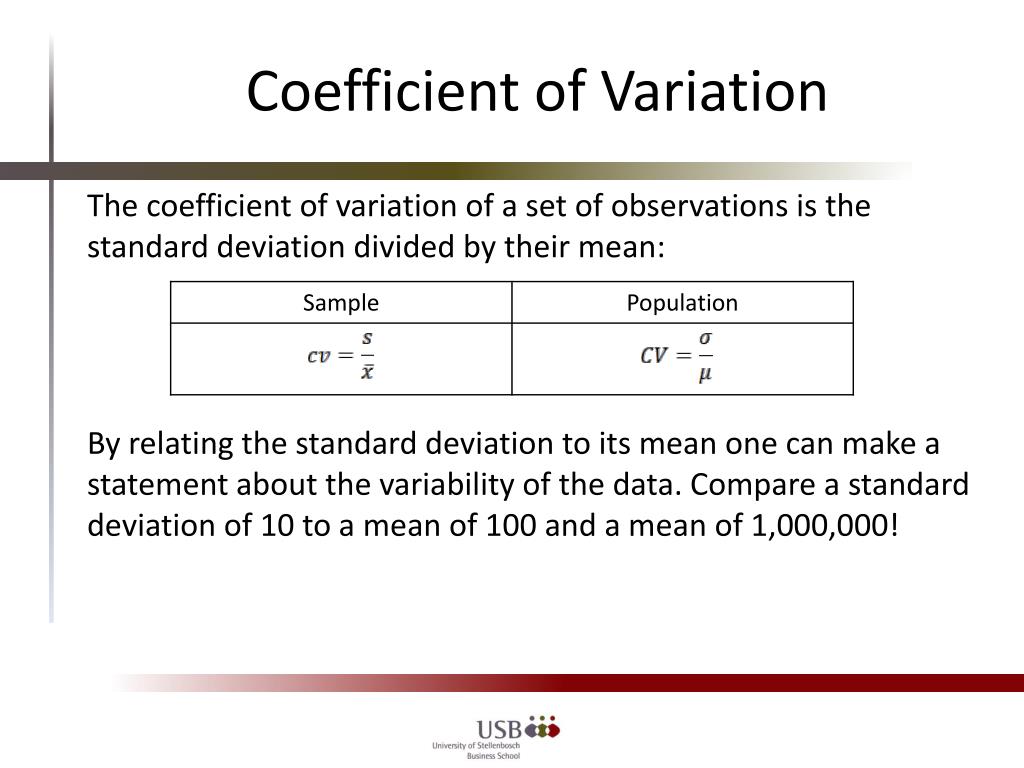 Coefficient of Variation

The coefficient of variation of a set of observations is the standard deviation divided by their mean:

| Sample | Population |
|---|---|
| $cv = \frac{s}{\bar{x}}$ | $CV = \frac{\sigma}{\mu}$ |

By relating the standard deviation to its mean one can make a statement about the variability of the data. Compare a standard deviation of 10 to a mean of 100 and a mean of 1,000,000!

USB
University of Stellenbosch Business School